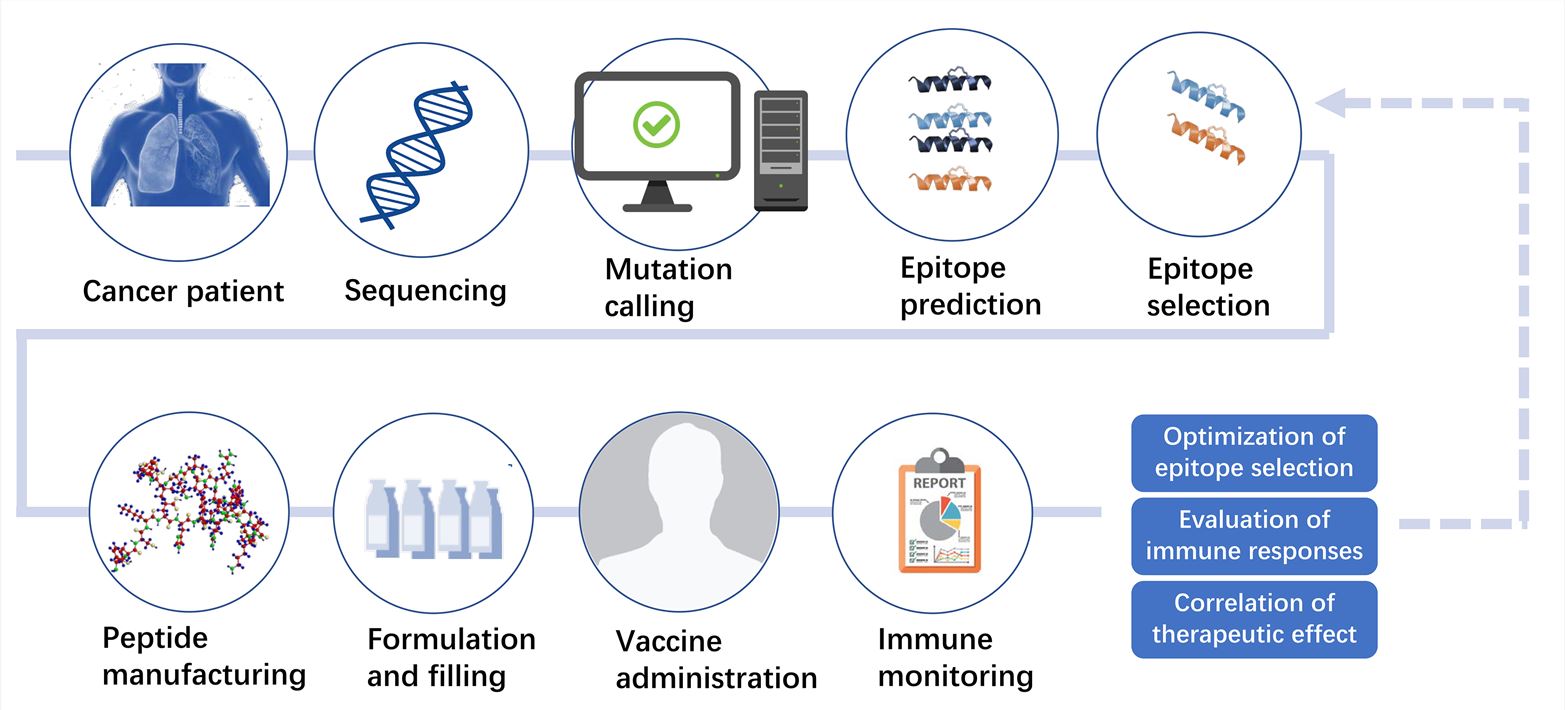 Cancer patient

Sequencing

Mutation calling

Epitope prediction

Epitope selection

Peptide manufacturing

Formulation and filling

Vaccine administration

REPORT

Immune monitoring

Optimization of epitope selection

Evaluation of immune responses

Correlation of therapeutic effect